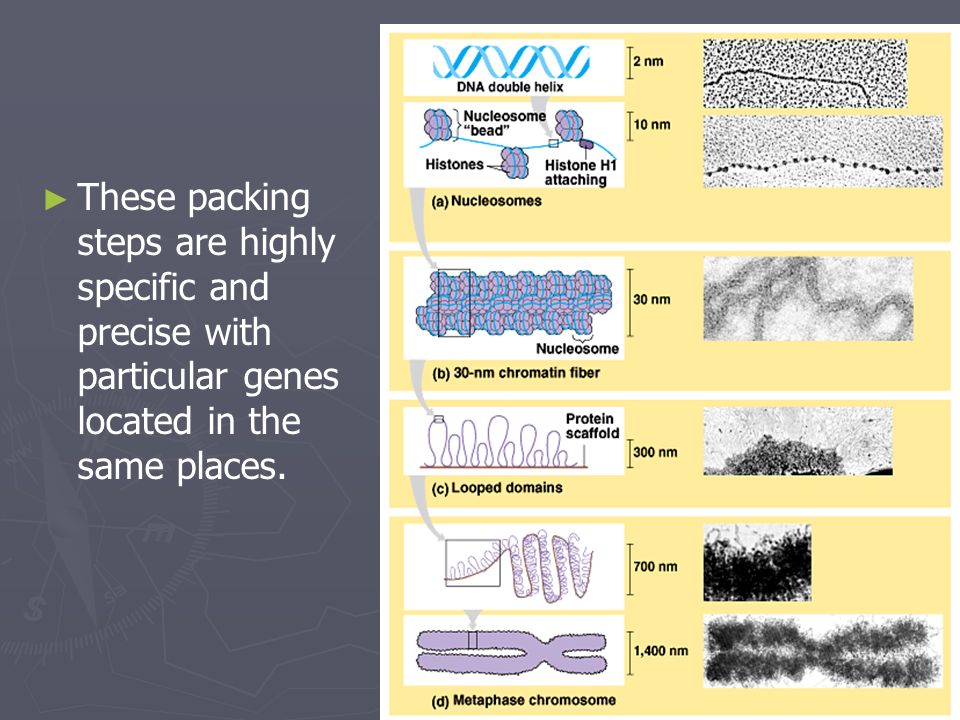 ► These packing steps are highly specific and precise with particular genes located in the same places.

DNA double helix

2 nm

Nucleosome "bead"

Histones

Histone H1 attaching

10 nm

(a) Nucleosomes

30 nm

Nucleosome

(b) 30-nm chromatin fiber

Protein scaffold

300 nm

(c) Looped domains

700 nm

1,400 nm

(d) Metaphase chromosome